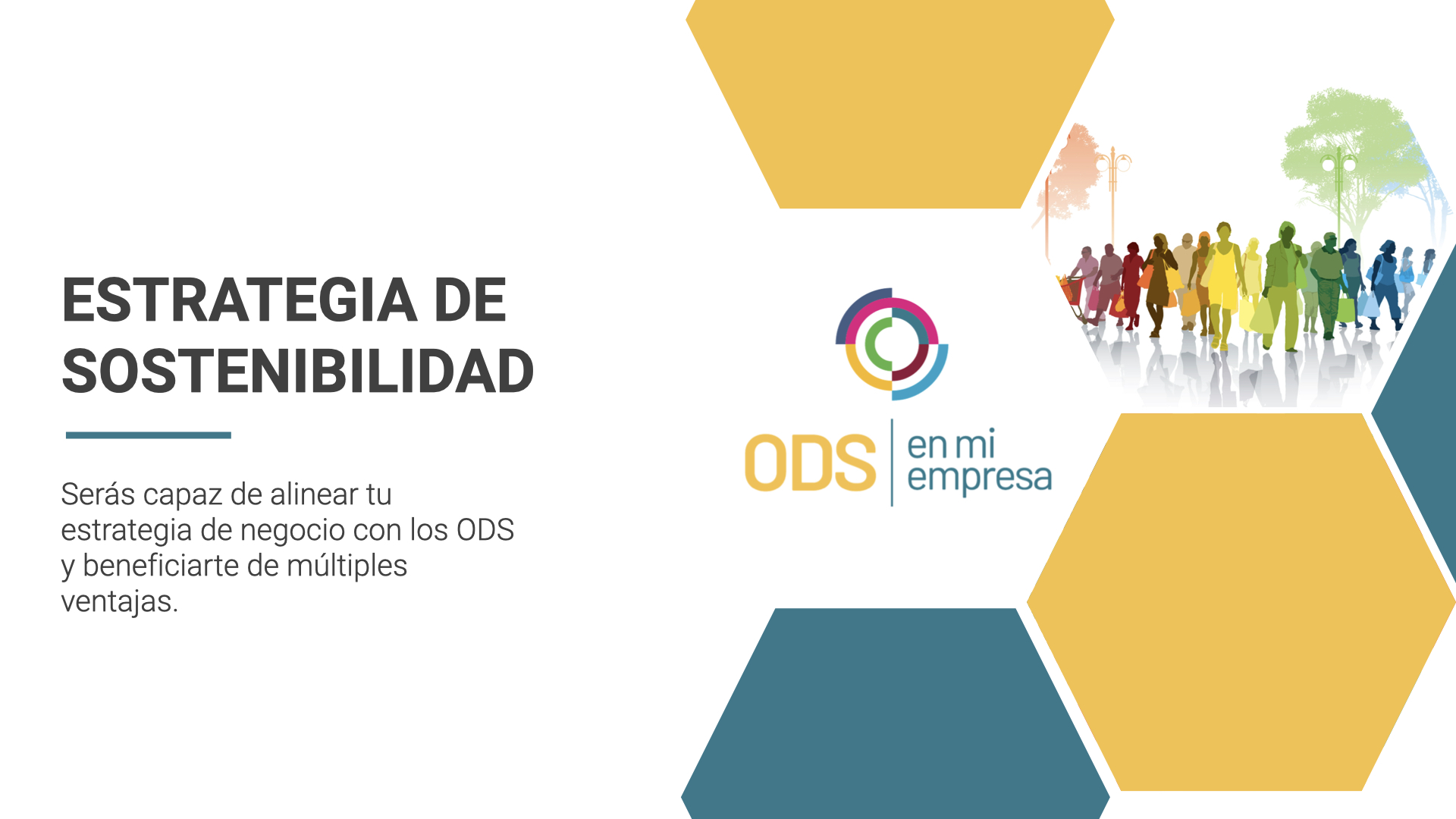 ESTRATEGIA DE SOSTENIBILIDAD

Serás capaz de alinear tu estrategia de negocio con los ODS y beneficiarte de múltiples ventajas.

ODS en mi empresa